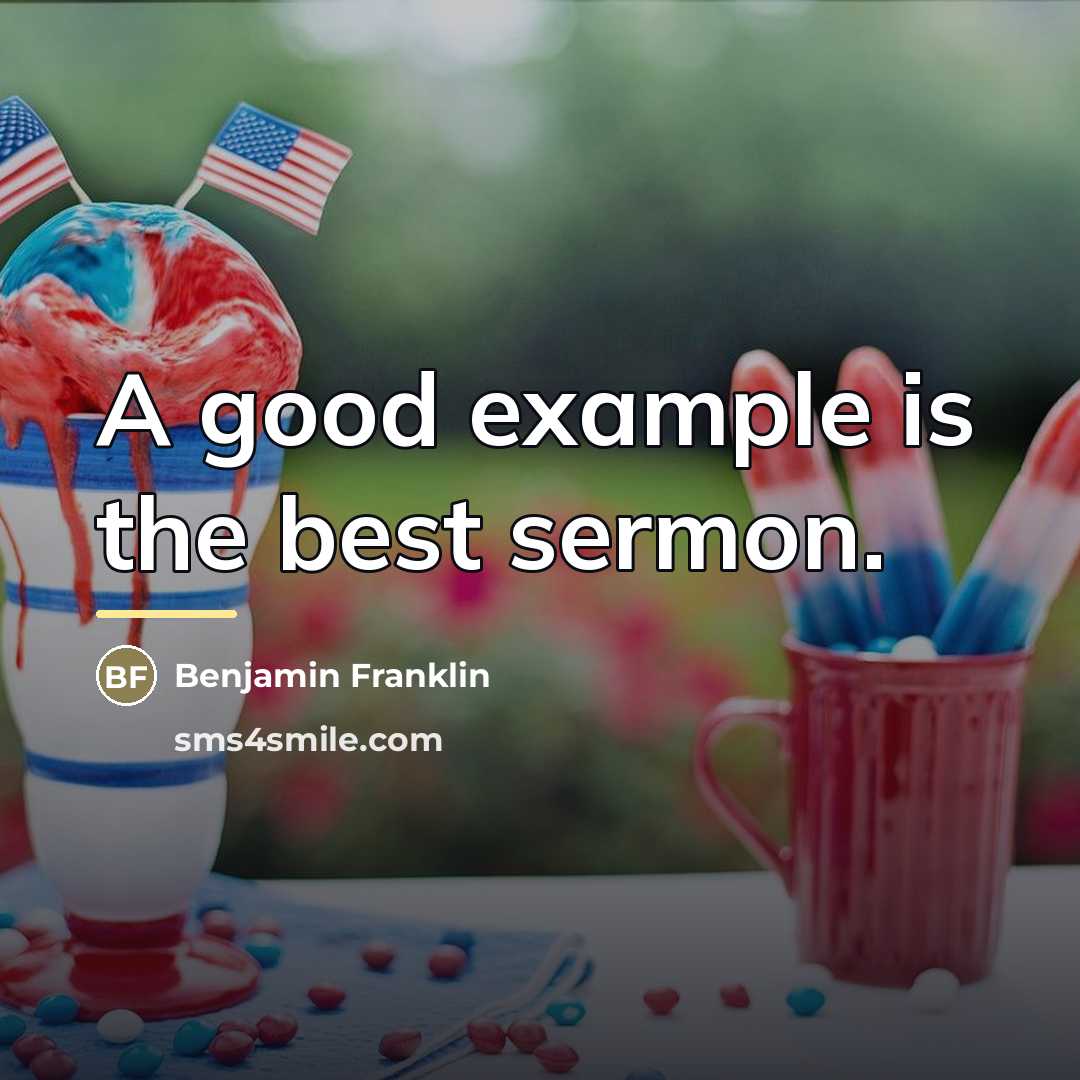 A good example is the best sermon.

BF Benjamin Franklin

sms4smile.com